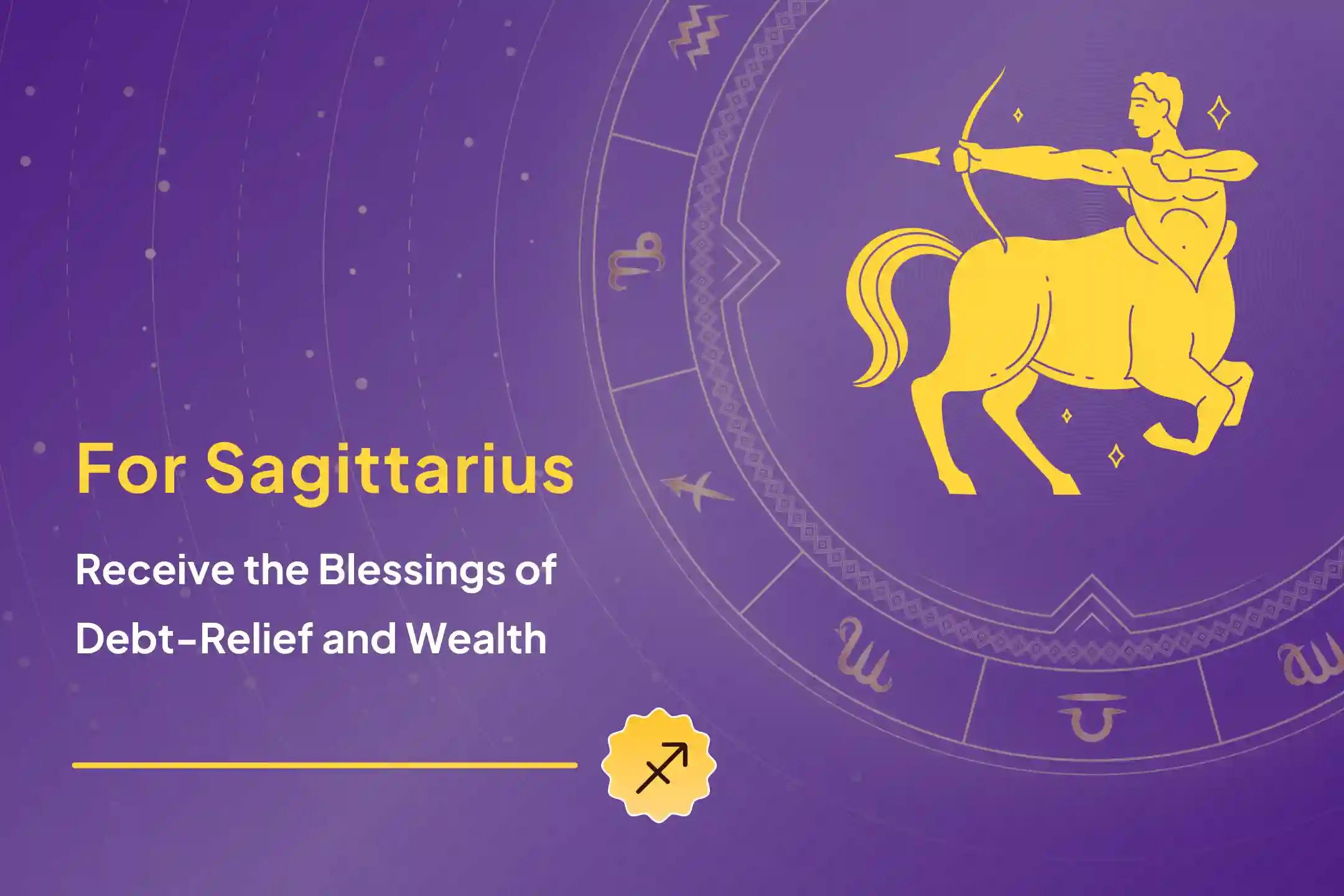 For Sagittarius

Receive the Blessings of Debt-Relief and Wealth